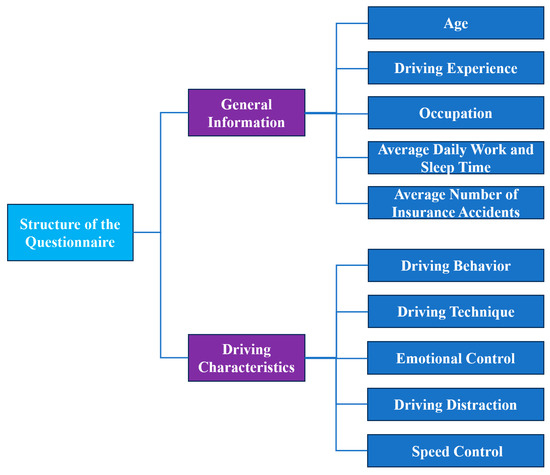 Structure of the Questionnaire

General Information

Age

Driving Experience

Occupation

Average Daily Work and Sleep Time

Average Number of Insurance Accidents

Driving Characteristics

Driving Behavior

Driving Technique

Emotional Control

Driving Distraction

Speed Control